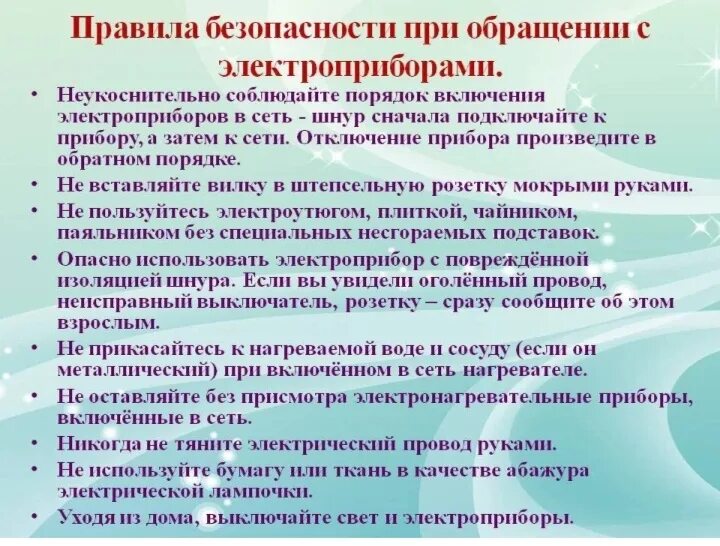 Правила безопасности при обращении с электроприборами.

• Неукоснительно соблюдайте порядок включения электроприборов в сеть - шнур сначала подключайте к прибору, а затем к сети. Отключение прибора произведите в обратном порядке.

• Не вставляйте вилку в штепсельную розетку мокрыми руками.

• Не пользуйтесь электроутюгом, плиткой, чайником, паяльником без специальных несгораемых подставок.

• Опасно использовать электроприбор с повреждённой изоляцией шнура. Если вы увидели оголённый провод, неисправный выключатель, розетку – сразу сообщите об этом взрослым.

• Не прикасайтесь к нагреваемой воде и сосуду (если он металлический) при включённом в сеть нагревателе.

• Не оставляйте без присмотра электронагревательные приборы, включённые в сеть.

• Никогда не тяните электрический провод руками.

• Не используйте бумагу или ткань в качестве абажура электрической лампочки.

• Уходя из дома, выключайте свет и электроприборы.